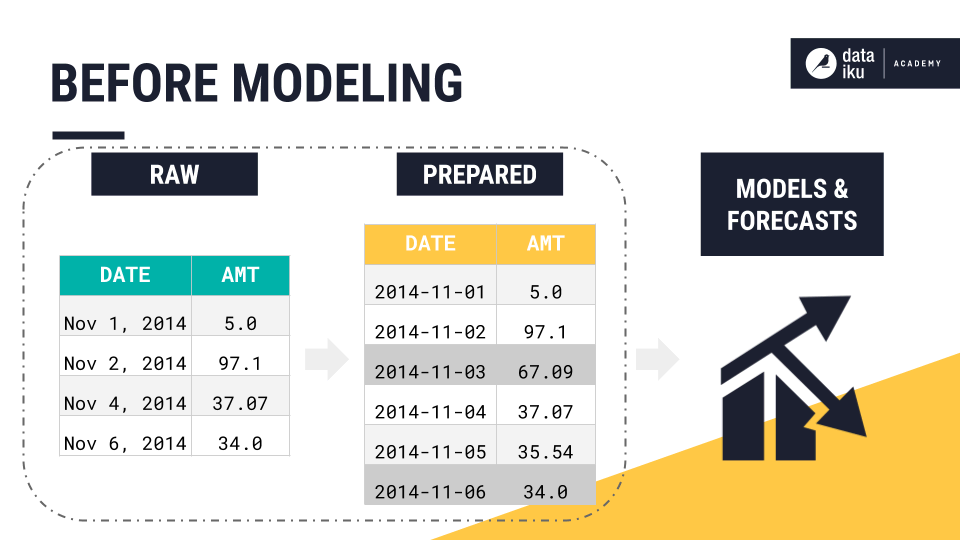 BEFORE MODELING

data iku | ACADEMY

RAW

| DATE | AMT |
|---|---|
| Nov 1, 2014 | 5.0 |
| Nov 2, 2014 | 97.1 |
| Nov 4, 2014 | 37.07 |
| Nov 6, 2014 | 34.0 |

PREPARED

| DATE | AMT |
|---|---|
| 2014-11-01 | 5.0 |
| 2014-11-02 | 97.1 |
| 2014-11-03 | 67.09 |
| 2014-11-04 | 37.07 |
| 2014-11-05 | 35.54 |
| 2014-11-06 | 34.0 |

MODELS & FORECASTS